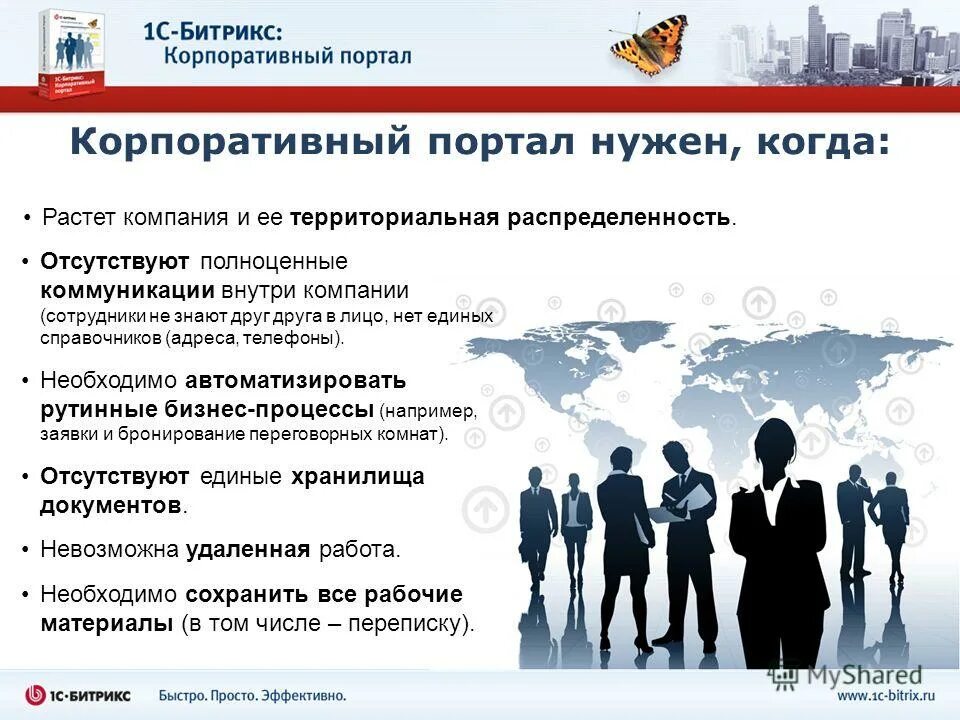 1С-Битрикс: Корпоративный портал

1С-Битрикс: Корпоративный портал

Корпоративный портал нужен, когда:

• Растет компания и ее территориальная распределенность.

• Отсутствуют полноценные коммуникации внутри компании (сотрудники не знают друг друга в лицо, нет единых справочников (адреса, телефоны).

• Необходимо автоматизировать рутинные бизнес-процессы (например, заявки и бронирование переговорных комнат).

• Отсутствуют единые хранилища документов.

• Невозможна удаленная работа.

• Необходимо сохранить все рабочие материалы (в том числе – переписку).

1С-БИТРИКС Быстро. Просто. Эффективно.

MyShared

www.1c-bitrix.ru